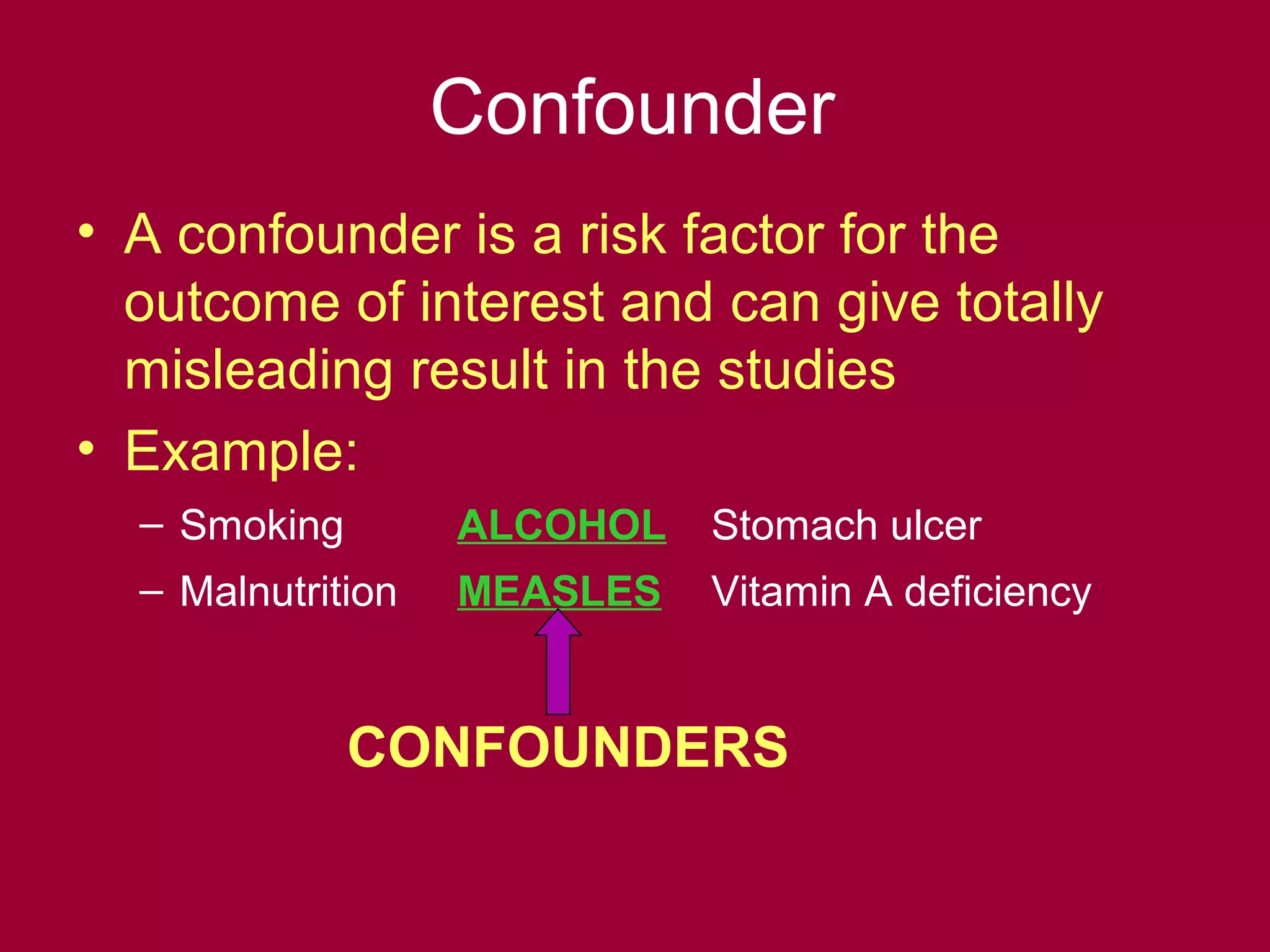 Confounder

• A confounder is a risk factor for the outcome of interest and can give totally misleading result in the studies

• Example:

– Smoking ALCOHOL Stomach ulcer

– Malnutrition MEASLES Vitamin A deficiency

CONFOUNDERS